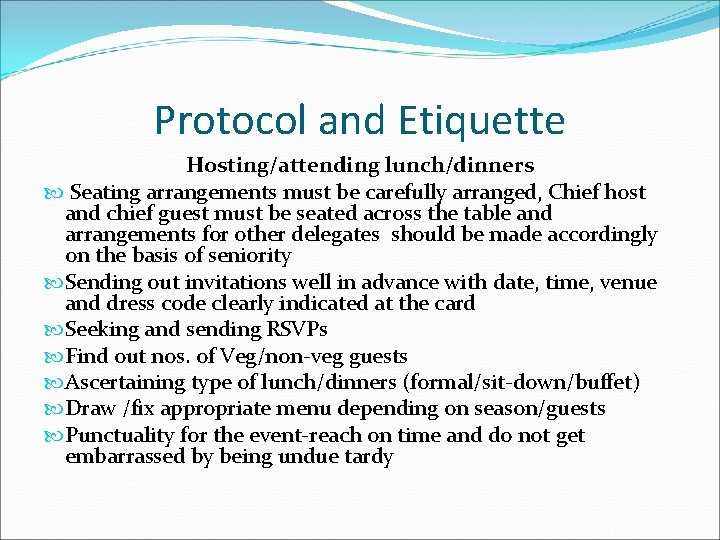 Protocol and Etiquette

Hosting/attending lunch/dinners

Seating arrangements must be carefully arranged, Chief host and chief guest must be seated across the table and arrangements for other delegates should be made accordingly on the basis of seniority

Sending out invitations well in advance with date, time, venue and dress code clearly indicated at the card

Seeking and sending RSVPs

Find out nos. of Veg/non-veg guests

Ascertaining type of lunch/dinners (formal/sit-down/buffet)

Draw /fix appropriate menu depending on season/guests

Punctuality for the event-reach on time and do not get embarrassed by being undue tardy